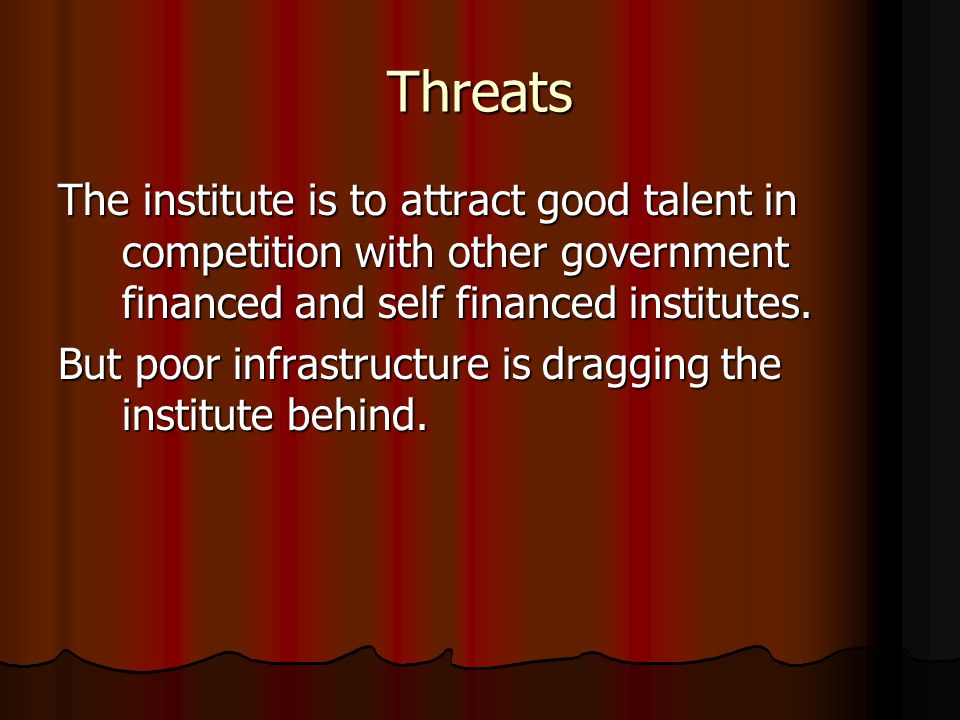 Threats

The institute is to attract good talent in competition with other government financed and self financed institutes.

But poor infrastructure is dragging the institute behind.